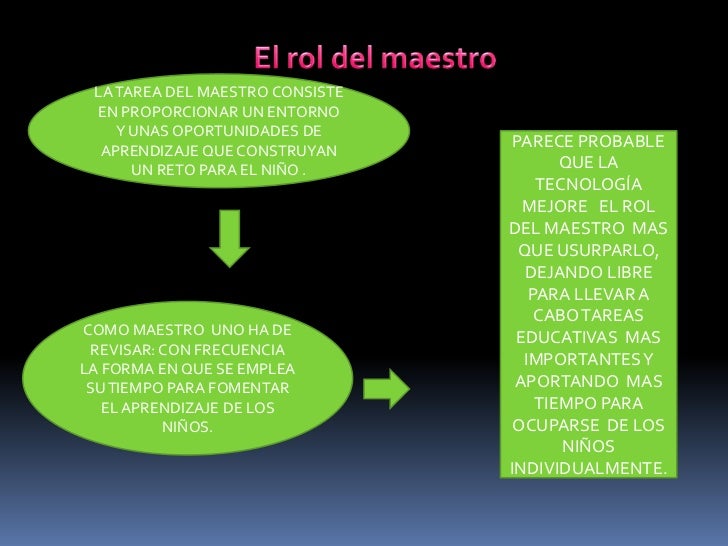 El rol del maestro

LA TAREA DEL MAESTRO CONSISTE EN PROPORCIONAR UN ENTORNO Y UNAS OPORTUNIDADES DE APRENDIZAJE QUE CONSTRUYAN UN RETO PARA EL NIÑO .

COMO MAESTRO UNO HA DE REVISAR: CON FRECUENCIA LA FORMA EN QUE SE EMPLEA SU TIEMPO PARA FOMENTAR EL APRENDIZAJE DE LOS NIÑOS.

PARECE PROBABLE QUE LA TECNOLOGÍA MEJORE EL ROL DEL MAESTRO MAS QUE USURPARLO, DEJANDO LIBRE PARA LLEVAR A CABO TAREAS EDUCATIVAS MAS IMPORTANTES Y APORTANDO MAS TIEMPO PARA OCUPARSE DE LOS NIÑOS INDIVIDUALMENTE.